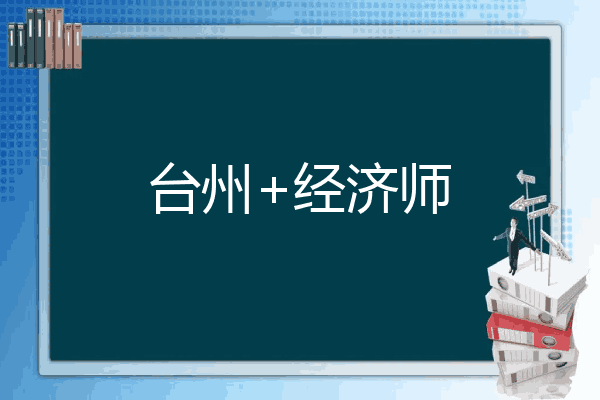 台州+经济师